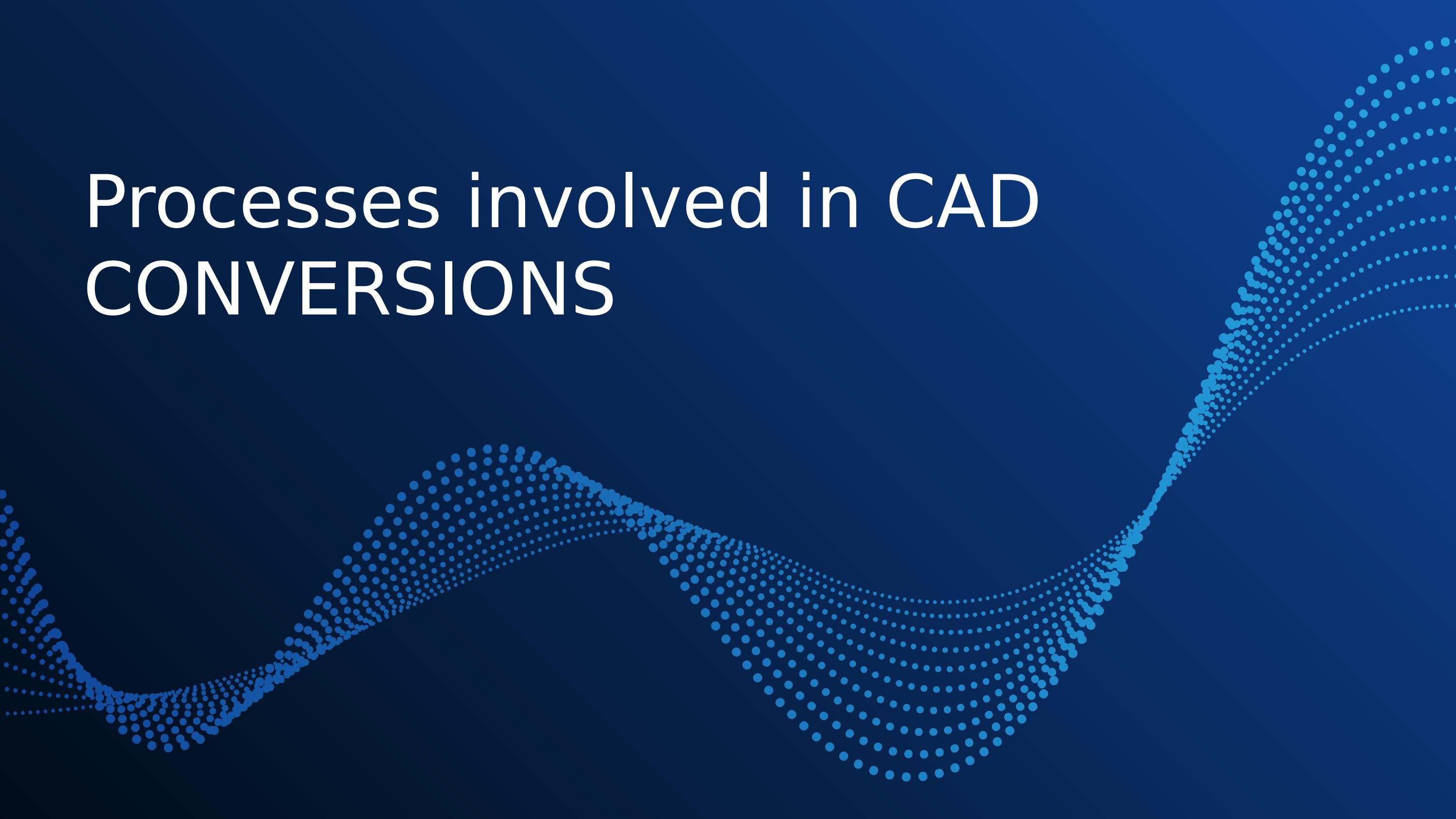 Processes involved in CAD CONVERSIONS